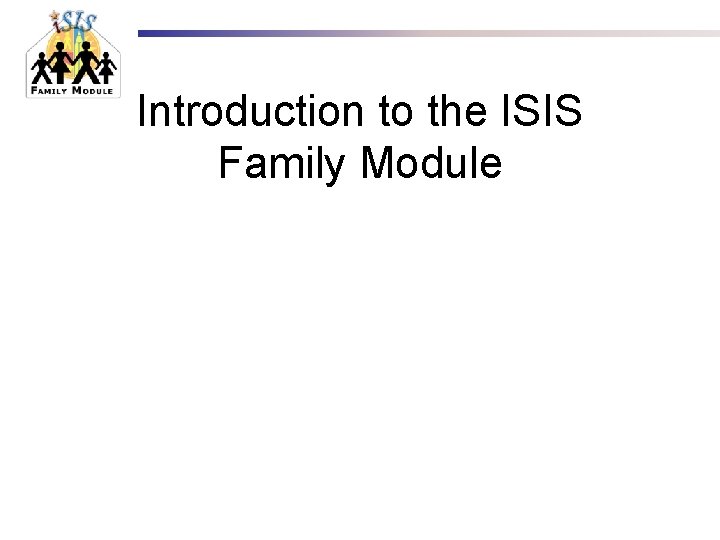 iSIS
FAMILY MODULE

Introduction to the ISIS Family Module